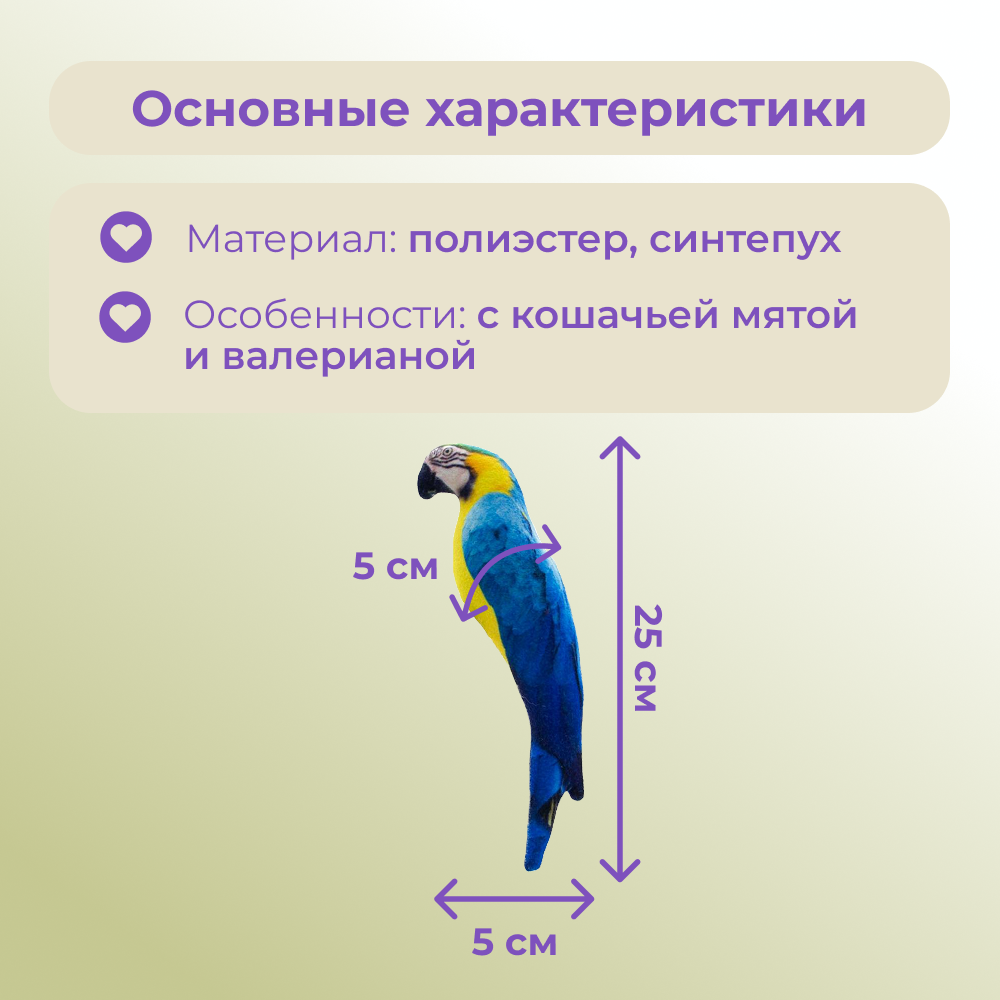 Основные характеристики

Материал: полиэстер, синтепух

Особенности: с кошачьей мятой и валерианой

5 см

25 см

5 см